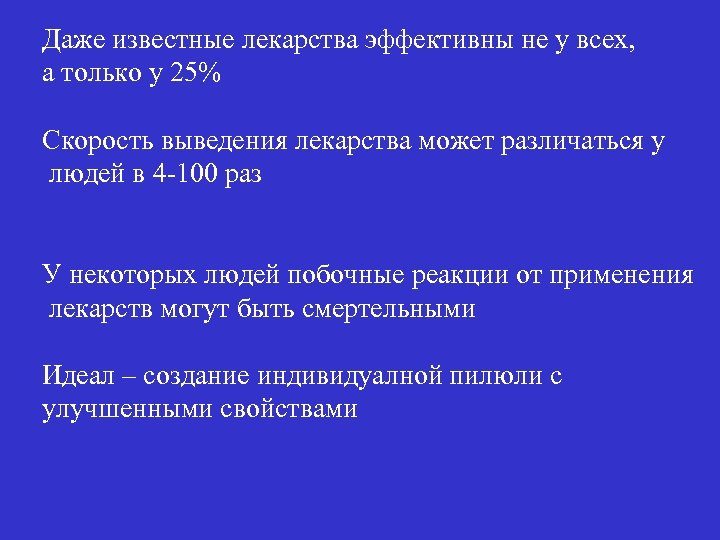 Даже известные лекарства эффективны не у всех, а только у 25%

Скорость выведения лекарства может различаться у людей в 4-100 раз

У некоторых людей побочные реакции от применения лекарств могут быть смертельными

Идеал – создание индивидуалной пилюли с улучшенными свойствами